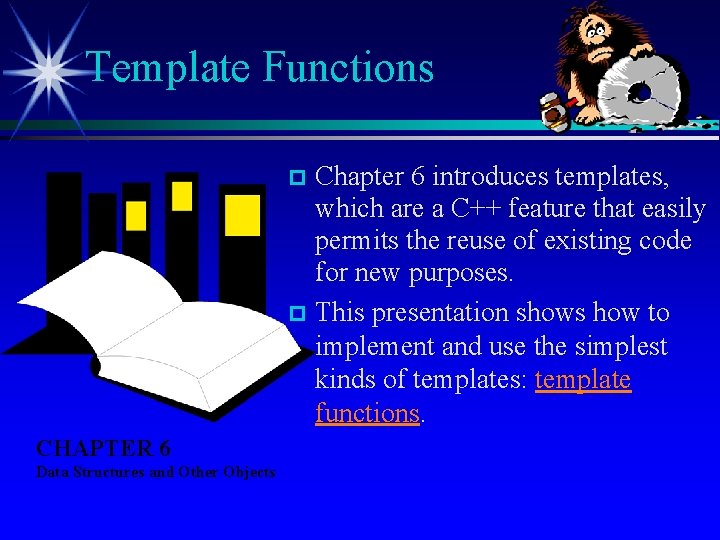 Template Functions

Chapter 6 introduces templates, which are a C++ feature that easily permits the reuse of existing code for new purposes.

This presentation shows how to implement and use the simplest kinds of templates: template functions.

CHAPTER 6
Data Structures and Other Objects